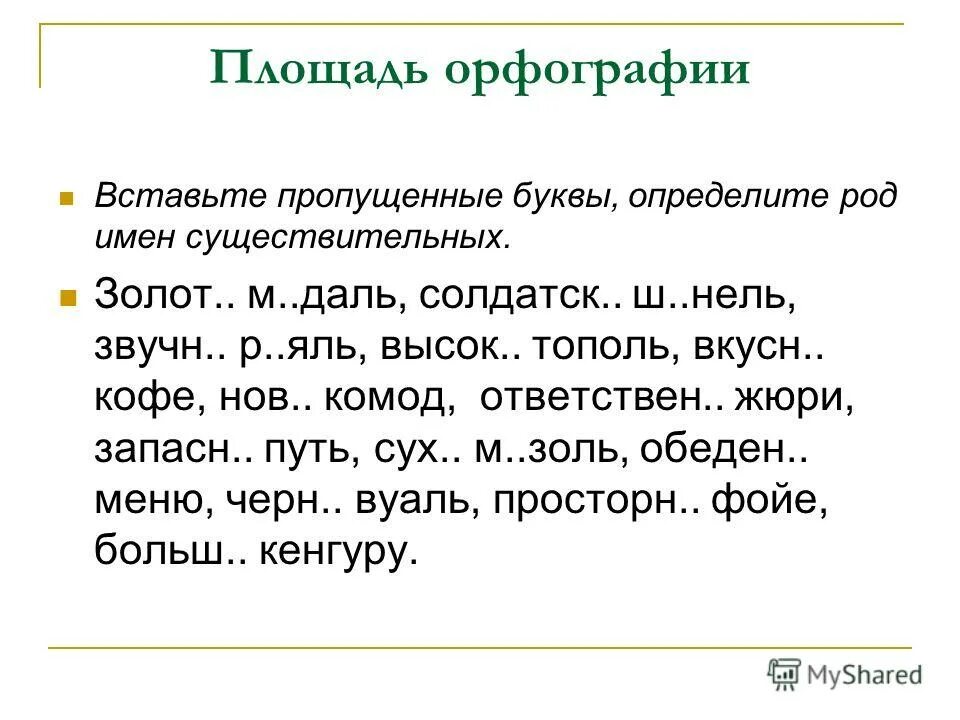 Площадь орфографии

Вставьте пропущенные буквы, определите род имен существительных.

Золот.. м..даль, солдатск.. ш..нель, звучн.. р..яль, высок.. тополь, вкусн.. кофе, нов.. комод, ответствен.. жюри, запасн.. путь, сух.. м..золь, обеден.. меню, черн.. вуаль, просторн.. фойе, больш.. кенгуру.

MyShared